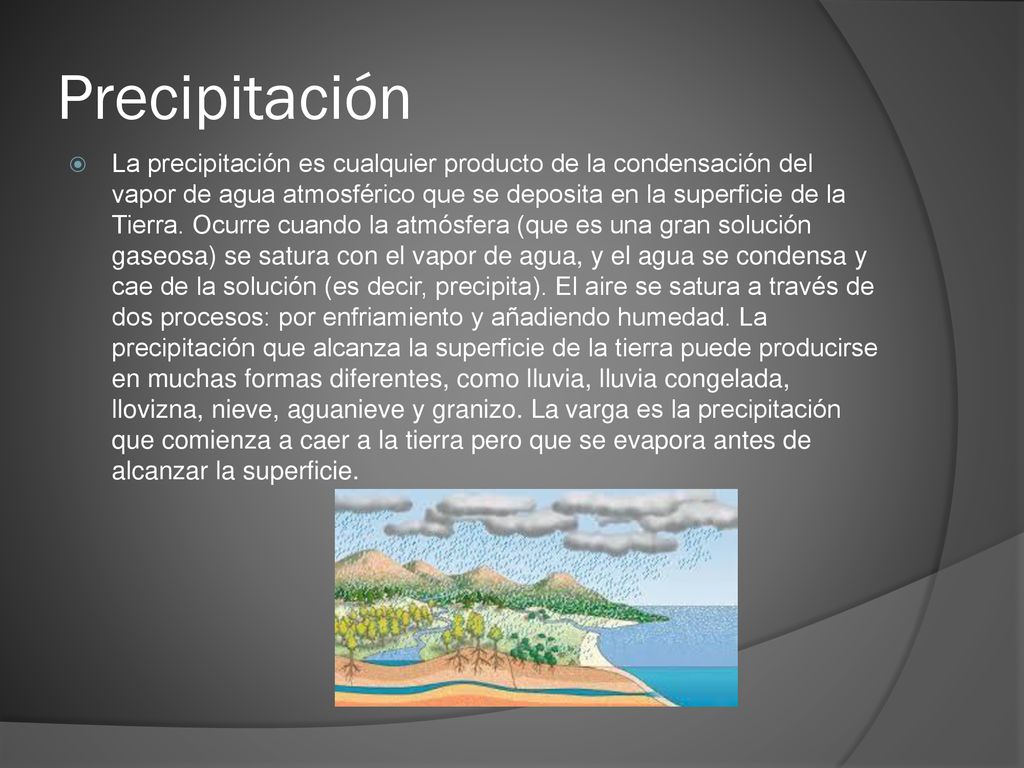 Precipitación

La precipitación es cualquier producto de la condensación del vapor de agua atmosférico que se deposita en la superficie de la Tierra. Ocurre cuando la atmósfera (que es una gran solución gaseosa) se satura con el vapor de agua, y el agua se condensa y cae de la solución (es decir, precipita). El aire se satura a través de dos procesos: por enfriamiento y añadiendo humedad. La precipitación que alcanza la superficie de la tierra puede producirse en muchas formas diferentes, como lluvia, lluvia congelada, llovizna, nieve, aguanieve y granizo. La varga es la precipitación que comienza a caer a la tierra pero que se evapora antes de alcanzar la superficie.